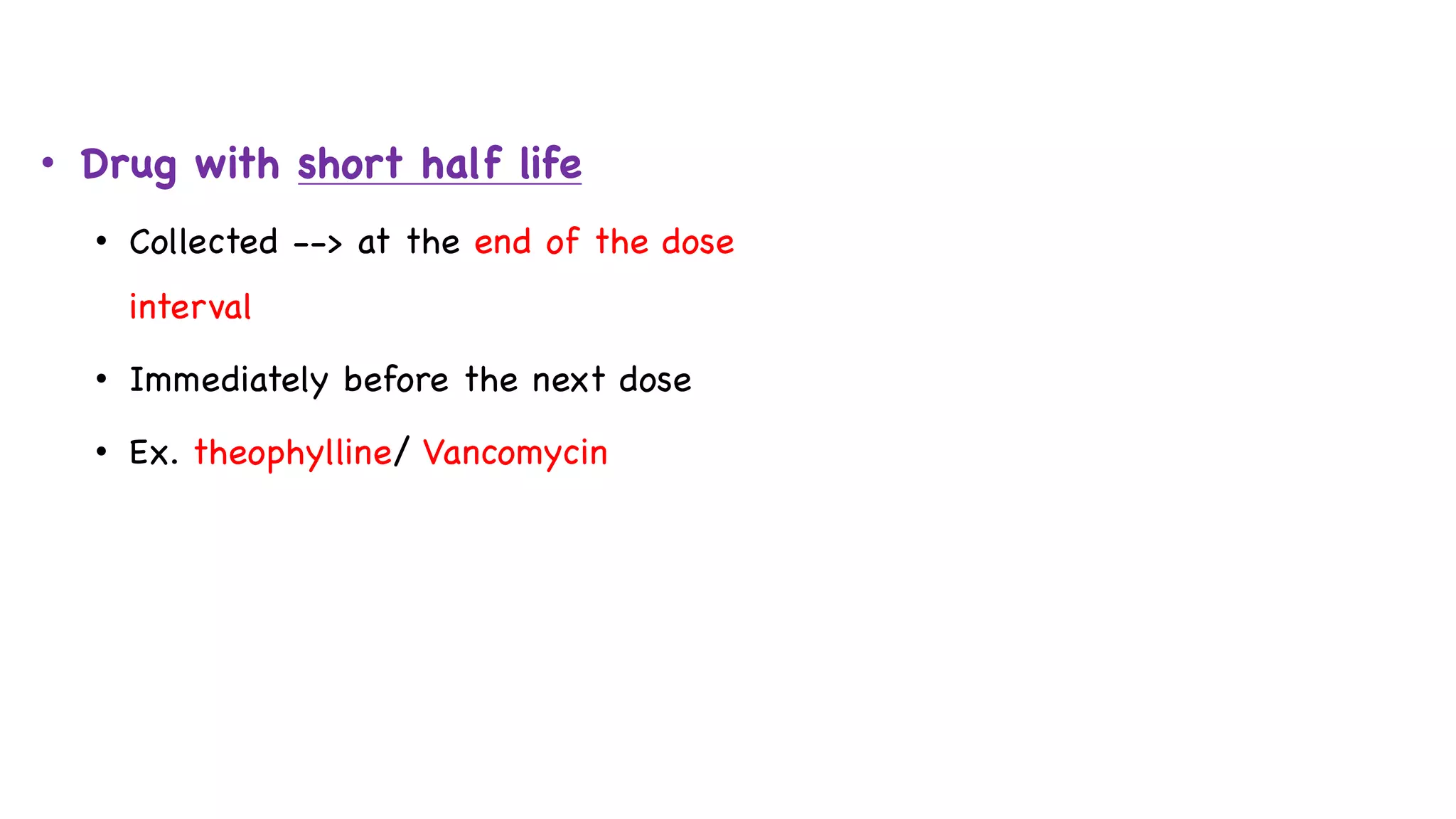 • Drug with short half life

• Collected --> at the end of the dose interval

• Immediately before the next dose

• Ex. theophylline/ Vancomycin